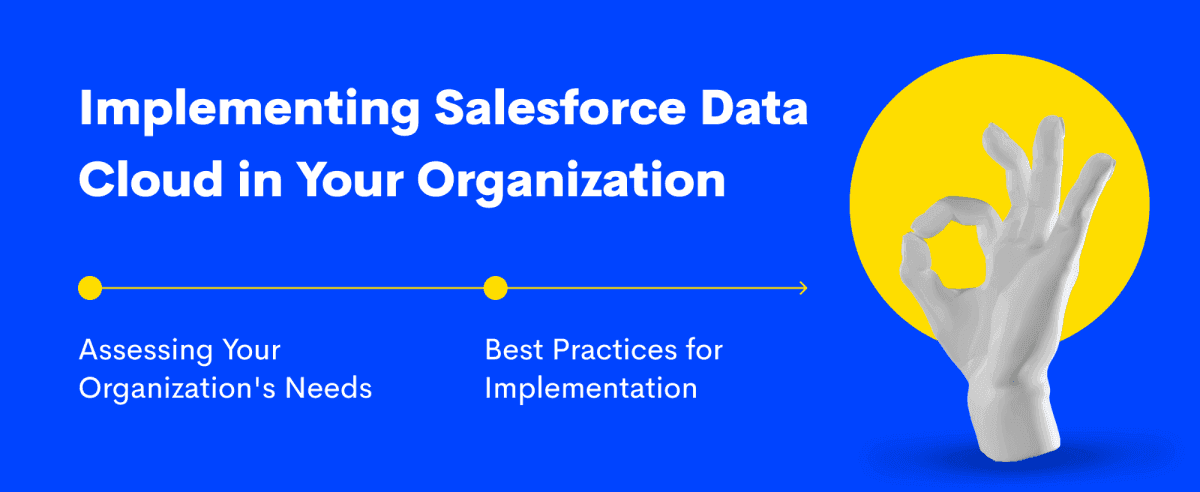 Implementing Salesforce Data Cloud in Your Organization

Assessing Your Organization's Needs

Best Practices for Implementation